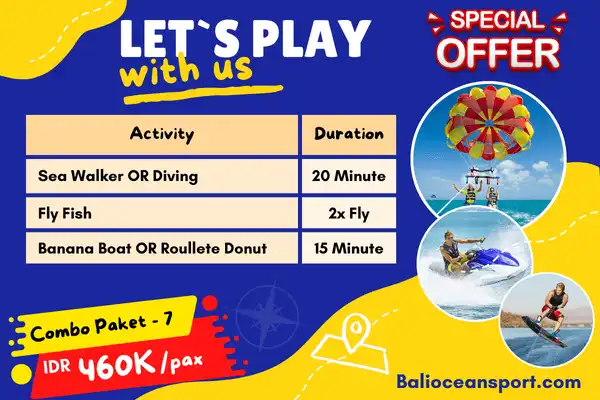 LET`S PLAY
with us

SPECIAL
OFFER

| Activity | Duration |
|---|---|
| Sea Walker OR Diving | 20 Minute |
| Fly Fish | 2x Fly |
| Banana Boat OR Roullete Donut | 15 Minute |

Combo Paket - 7
IDR 460K /pax

Balioceansport.com